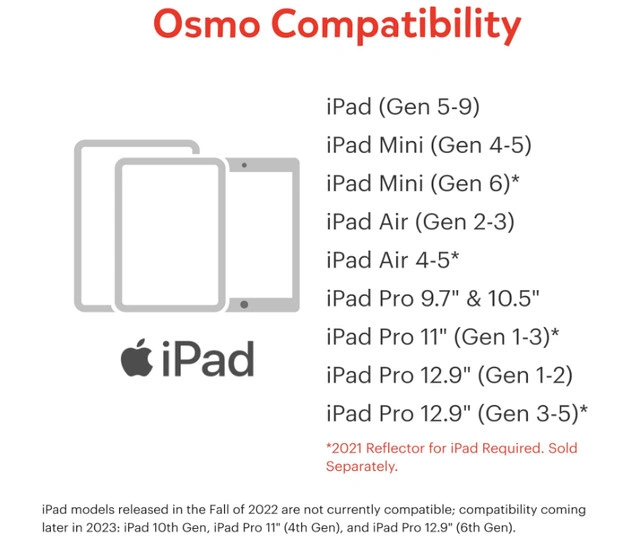 Osmo Compatibility

iPad

iPad (Gen 5-9)
iPad Mini (Gen 4-5)
iPad Mini (Gen 6)*
iPad Air (Gen 2-3)
iPad Air 4-5*
iPad Pro 9.7" & 10.5"
iPad Pro 11" (Gen 1-3)*
iPad Pro 12.9" (Gen 1-2)
iPad Pro 12.9" (Gen 3-5)*

*2021 Reflector for iPad Required. Sold Separately.

iPad models released in the Fall of 2022 are not currently compatible; compatibility coming later in 2023: iPad 10th Gen, iPad Pro 11" (4th Gen), and iPad Pro 12.9" (6th Gen).